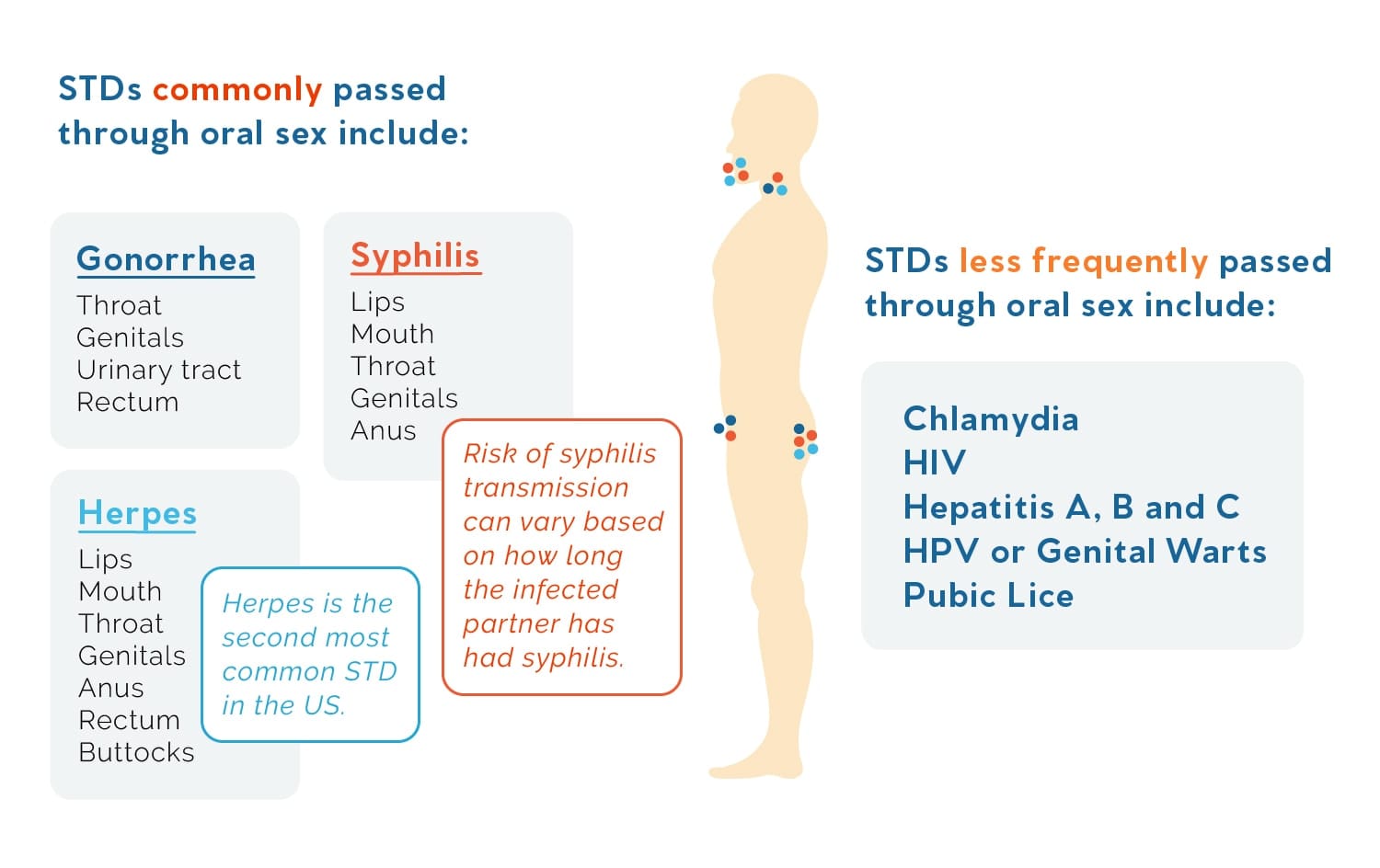 STDs commonly passed through oral sex include:

Gonorrhea
Throat
Genitals
Urinary tract
Rectum

Syphilis
Lips
Mouth
Throat
Genitals
Anus

Risk of syphilis transmission can vary based on how long the infected partner has had syphilis.

Herpes
Lips
Mouth
Throat
Genitals
Anus
Rectum
Buttocks

Herpes is the second most common STD in the US.

STDs less frequently passed through oral sex include:

Chlamydia
HIV
Hepatitis A, B and C
HPV or Genital Warts
Pubic Lice